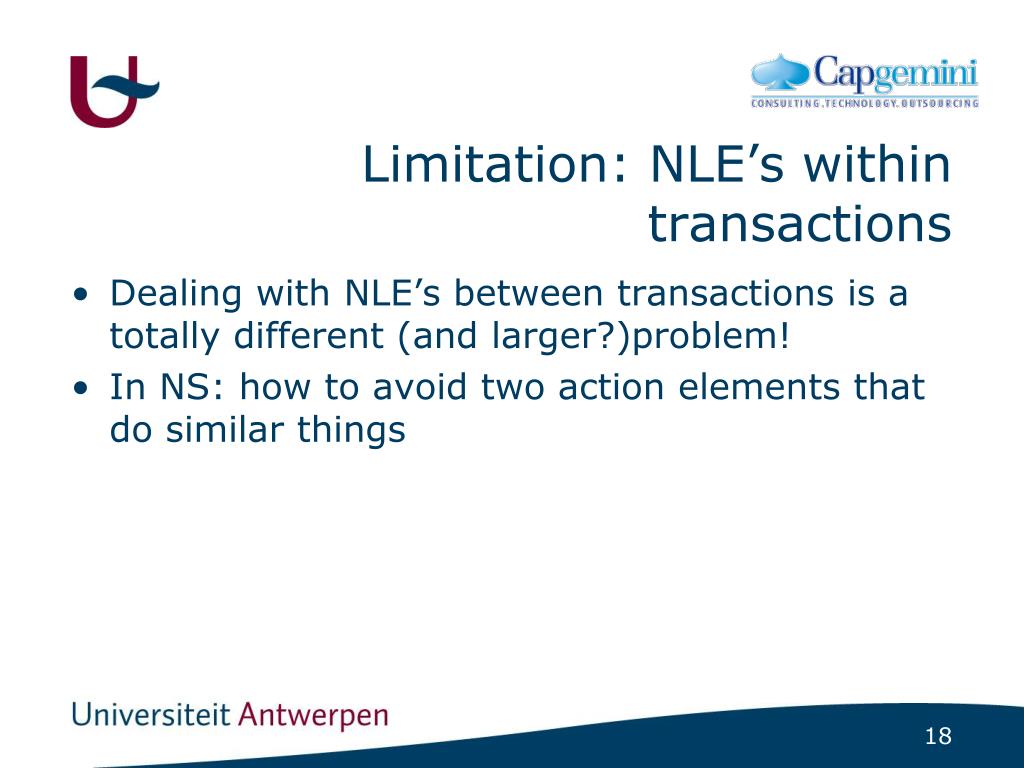 Capgemini
CONSULTING.TECHNOLOGY.OUTSOURCING

Limitation: NLE’s within transactions

• Dealing with NLE’s between transactions is a totally different (and larger?)problem!
• In NS: how to avoid two action elements that do similar things

Universiteit Antwerpen

18